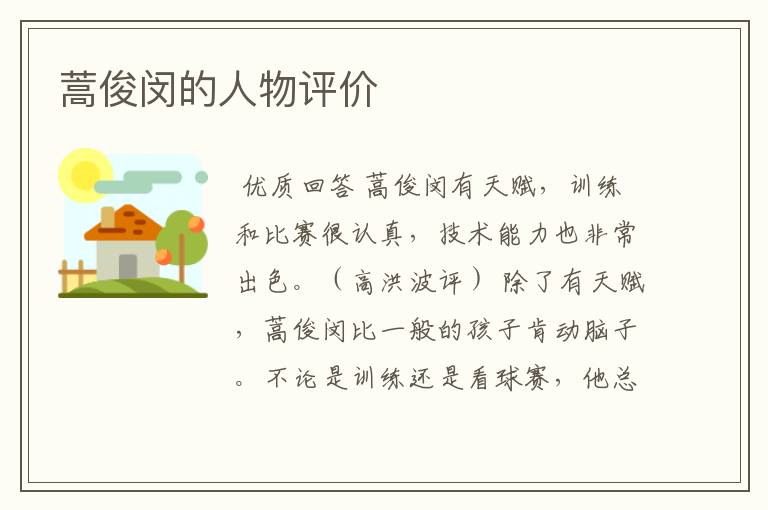 蒿俊闵的人物评价

优质回答 蒿俊闵有天赋，训练和比赛很认真，技术能力也非常出色。（高洪波评）除了有天赋，蒿俊闵比一般的孩子肯动脑子。不论是训练还是看球赛，他总